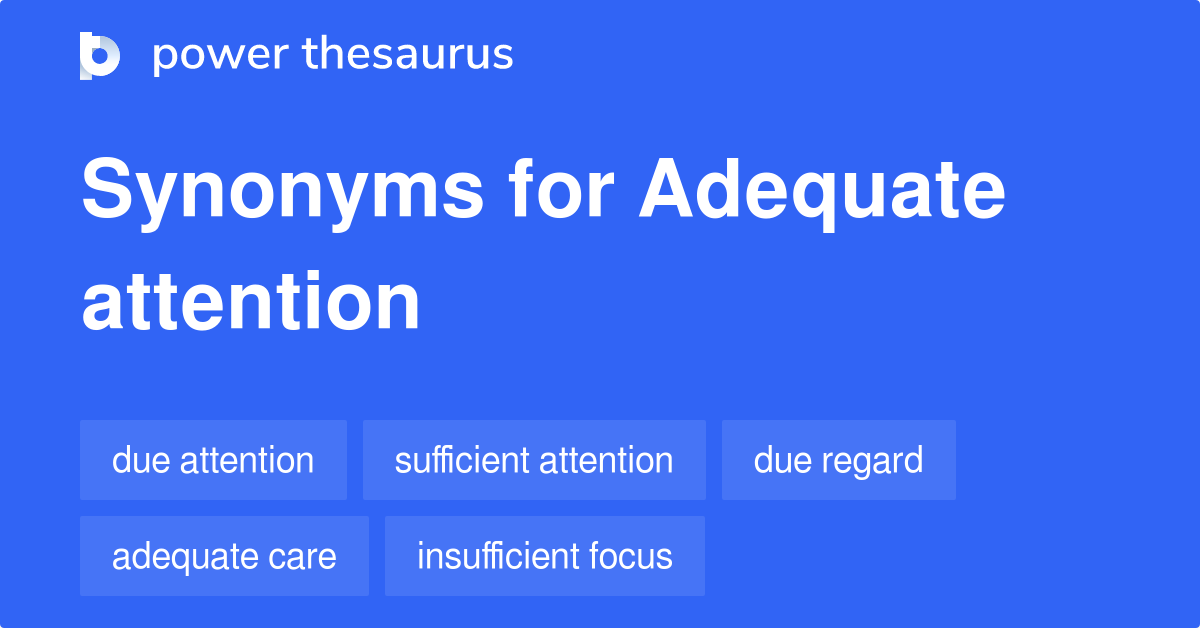 power thesaurus

Synonyms for Adequate attention

due attention

sufficient attention

due regard

adequate care

insufficient focus